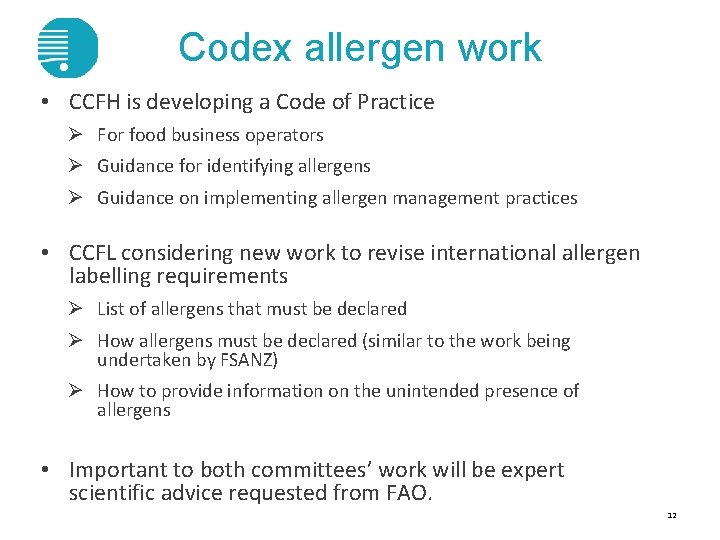 Codex allergen work

• CCFH is developing a Code of Practice

➢ For food business operators

➢ Guidance for identifying allergens

➢ Guidance on implementing allergen management practices

• CCFL considering new work to revise international allergen labelling requirements

➢ List of allergens that must be declared

➢ How allergens must be declared (similar to the work being undertaken by FSANZ)

➢ How to provide information on the unintended presence of allergens

• Important to both committees' work will be expert scientific advice requested from FAO.

12